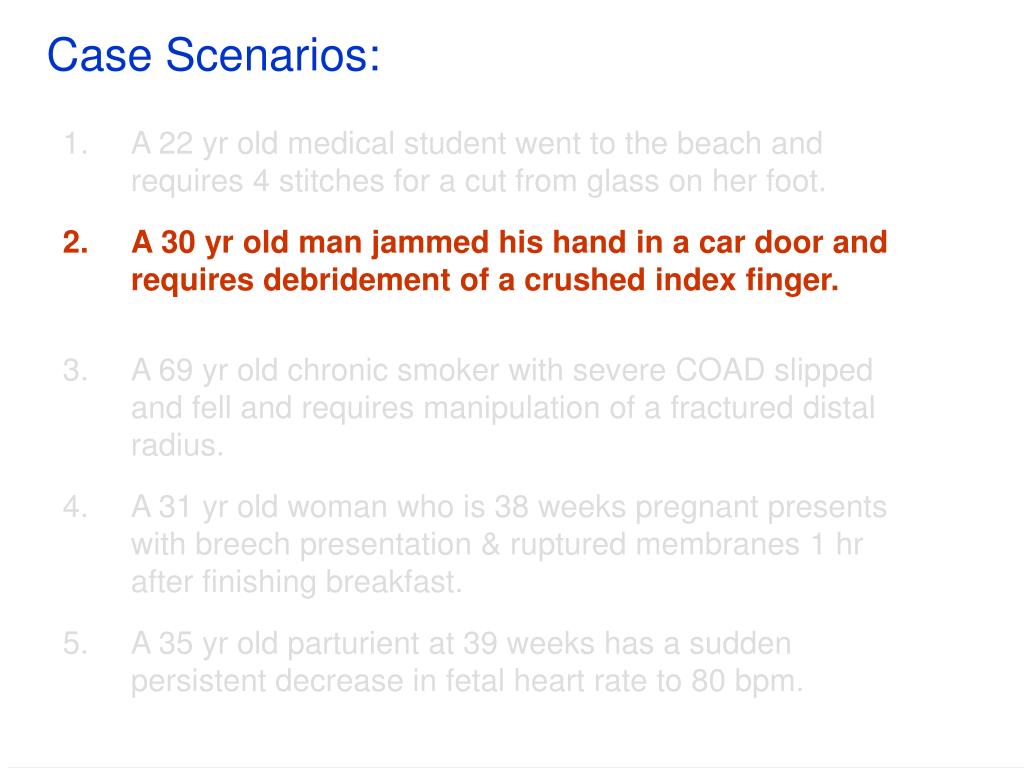 Case Scenarios:

1. A 22 yr old medical student went to the beach and requires 4 stitches for a cut from glass on her foot.

2. A 30 yr old man jammed his hand in a car door and requires debridement of a crushed index finger.

3. A 69 yr old chronic smoker with severe COAD slipped and fell and requires manipulation of a fractured distal radius.

4. A 31 yr old woman who is 38 weeks pregnant presents with breech presentation & ruptured membranes 1 hr after finishing breakfast.

5. A 35 yr old parturient at 39 weeks has a sudden persistent decrease in fetal heart rate to 80 bpm.